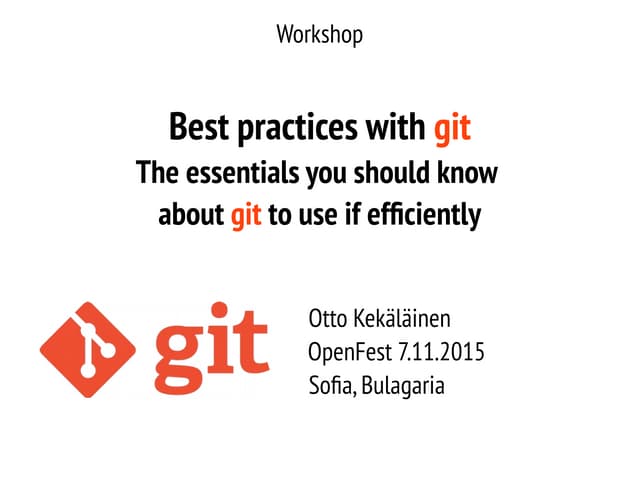 Workshop

Best practices with git
The essentials you should know about git to use if efficiently

git

Otto Kekäläinen
OpenFest 7.11.2015
Sofia, Bulagaria